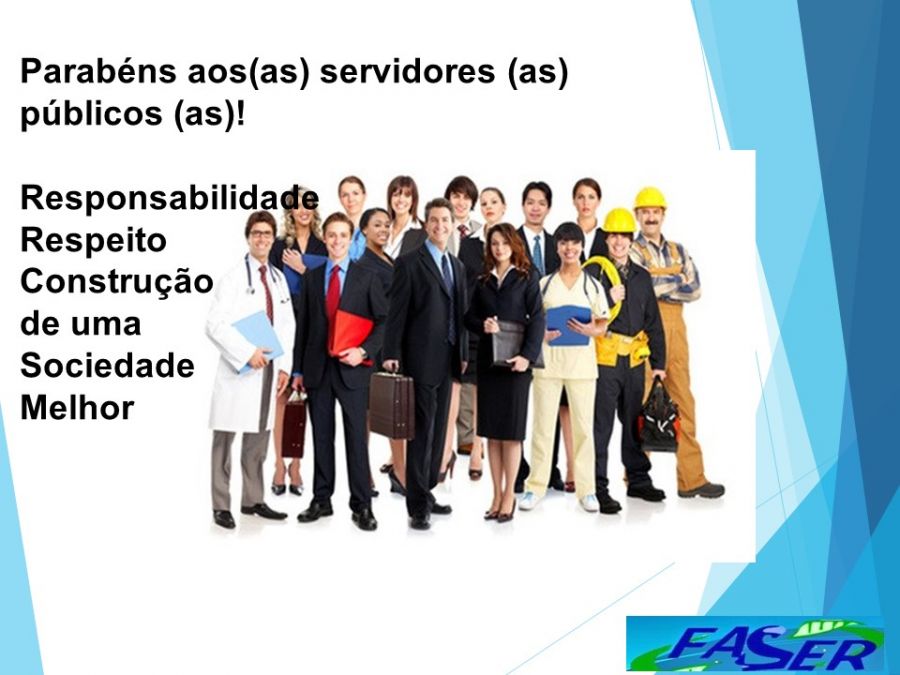 Parabéns aos(as) servidores (as) públicos (as)!

Responsabilidade
Respeito
Construção
de uma
Sociedade
Melhor

FASER